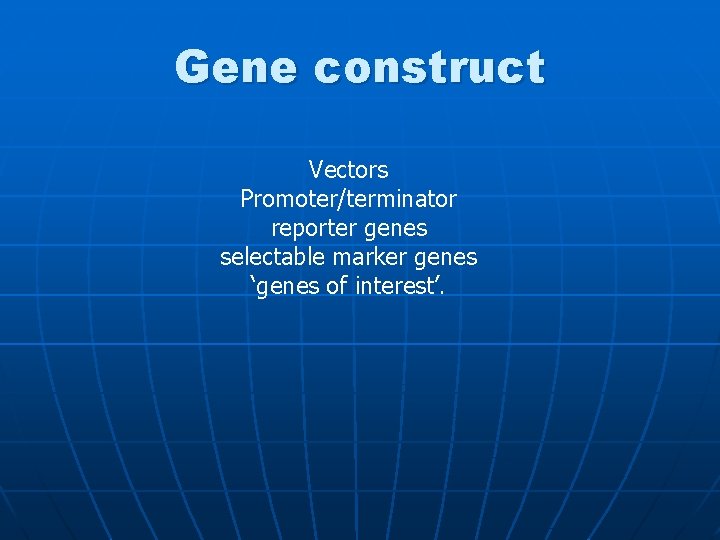 Gene construct

Vectors
Promoter/terminator
reporter genes
selectable marker genes
‘genes of interest’.